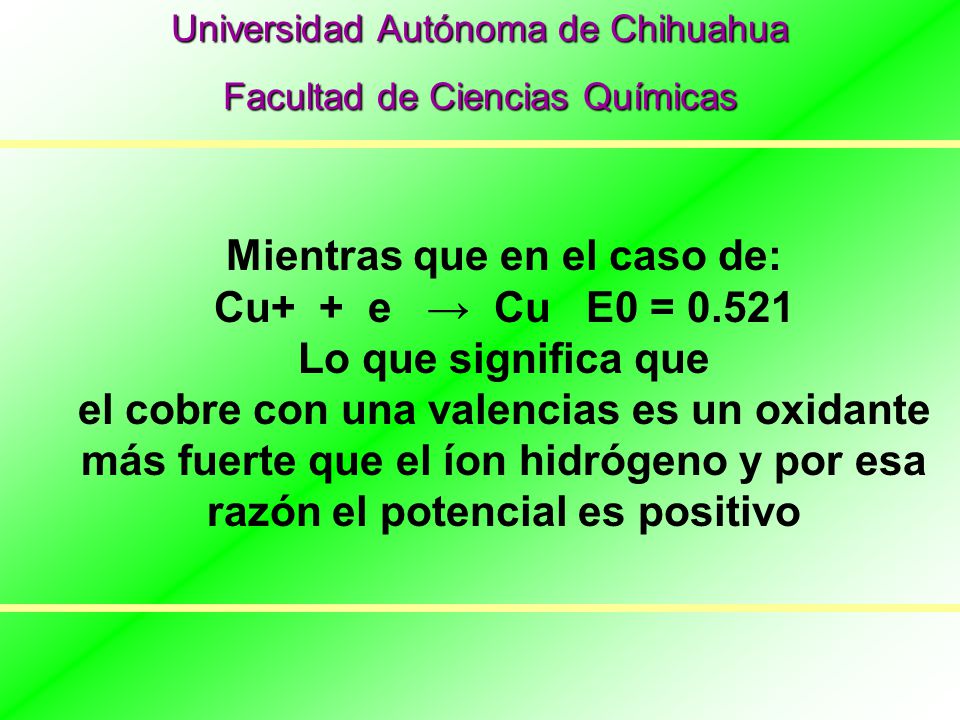 Universidad Autónoma de Chihuahua

Facultad de Ciencias Químicas

Mientras que en el caso de:
Cu+ + e → Cu E0 = 0.521
Lo que significa que
el cobre con una valencias es un oxidante más fuerte que el íon hidrógeno y por esa razón el potencial es positivo